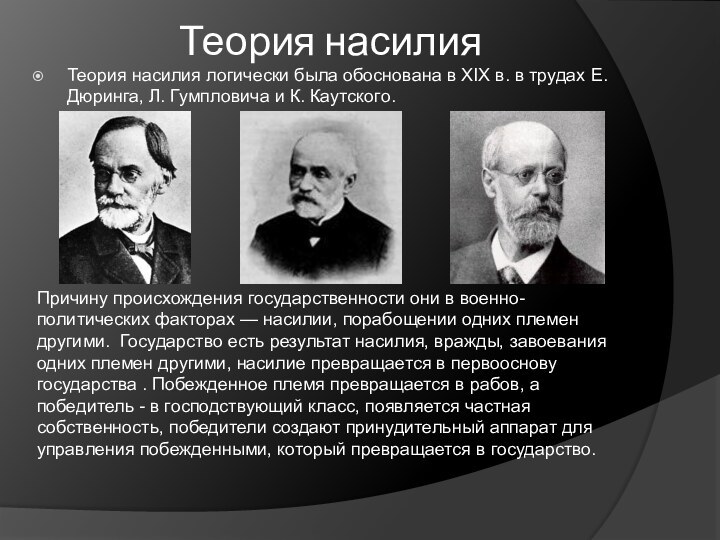 Теория насилия

Теория насилия логически была обоснована в XIX в. в трудах Е. Дюринга, Л. Гумпловича и К. Каутского.

Причину происхождения государственности они в военно-политических факторах — насилии, порабощении одних племен другими. Государство есть результат насилия, вражды, завоевания одних племен другими, насилие превращается в первооснову государства . Побежденное племя превращается в рабов, а победитель - в господствующий класс, появляется частная собственность, победители создают принудительный аппарат для управления побежденными, который превращается в государство.